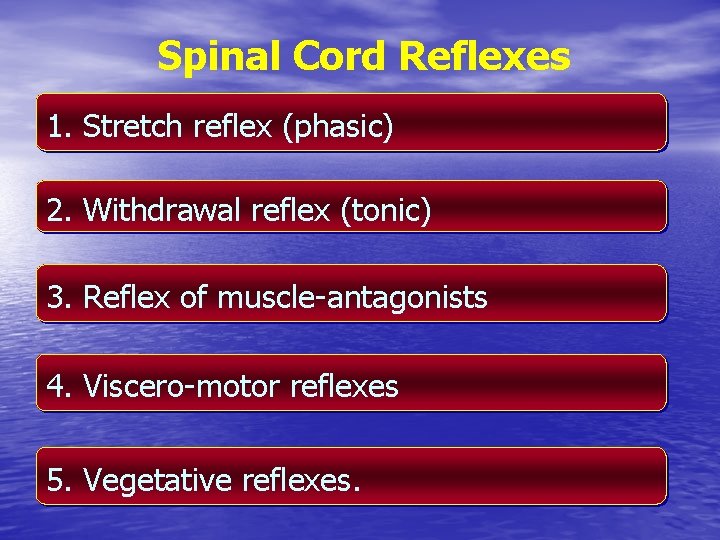 Spinal Cord Reflexes

1. Stretch reflex (phasic)

2. Withdrawal reflex (tonic)

3. Reflex of muscle-antagonists

4. Viscero-motor reflexes

5. Vegetative reflexes.